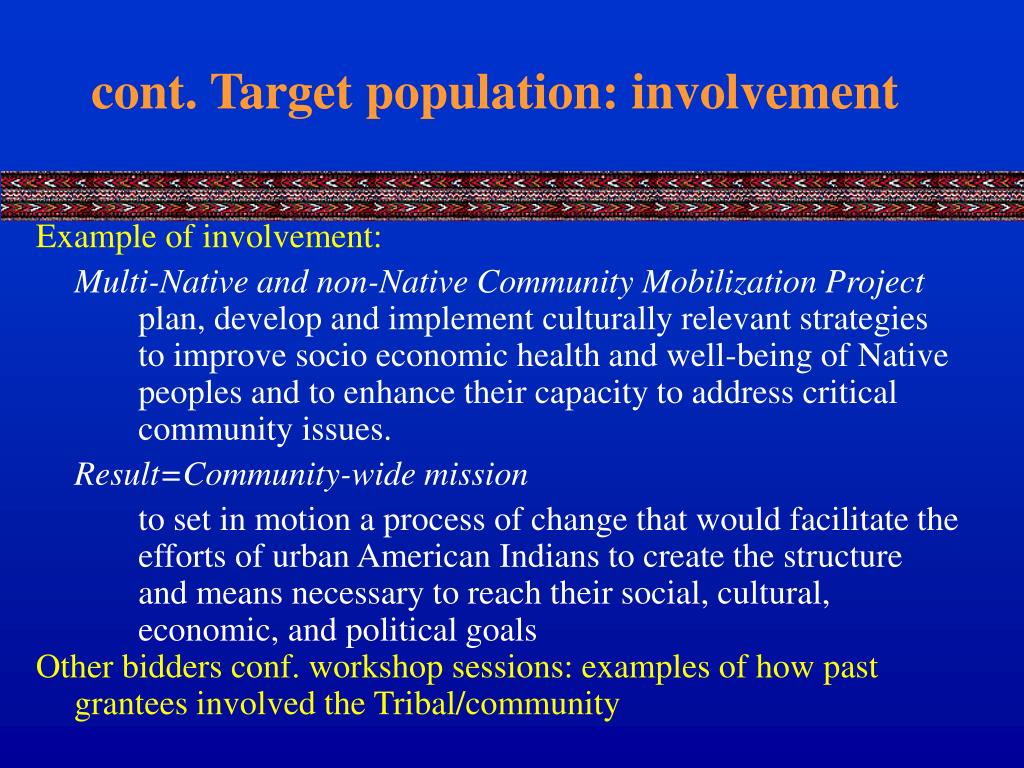 cont. Target population: involvement

Example of involvement:

Multi-Native and non-Native Community Mobilization Project

plan, develop and implement culturally relevant strategies to improve socio economic health and well-being of Native peoples and to enhance their capacity to address critical community issues.

Result=Community-wide mission

to set in motion a process of change that would facilitate the efforts of urban American Indians to create the structure and means necessary to reach their social, cultural, economic, and political goals

Other bidders conf. workshop sessions: examples of how past grantees involved the Tribal/community